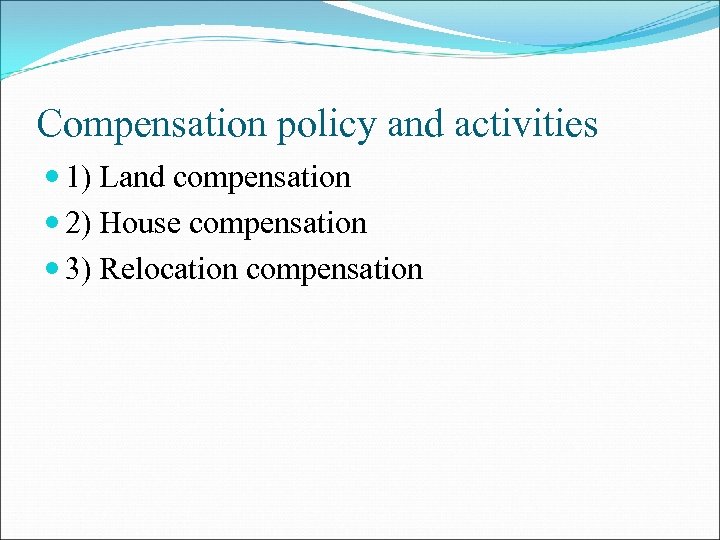 Compensation policy and activities

- 1) Land compensation
- 2) House compensation
- 3) Relocation compensation